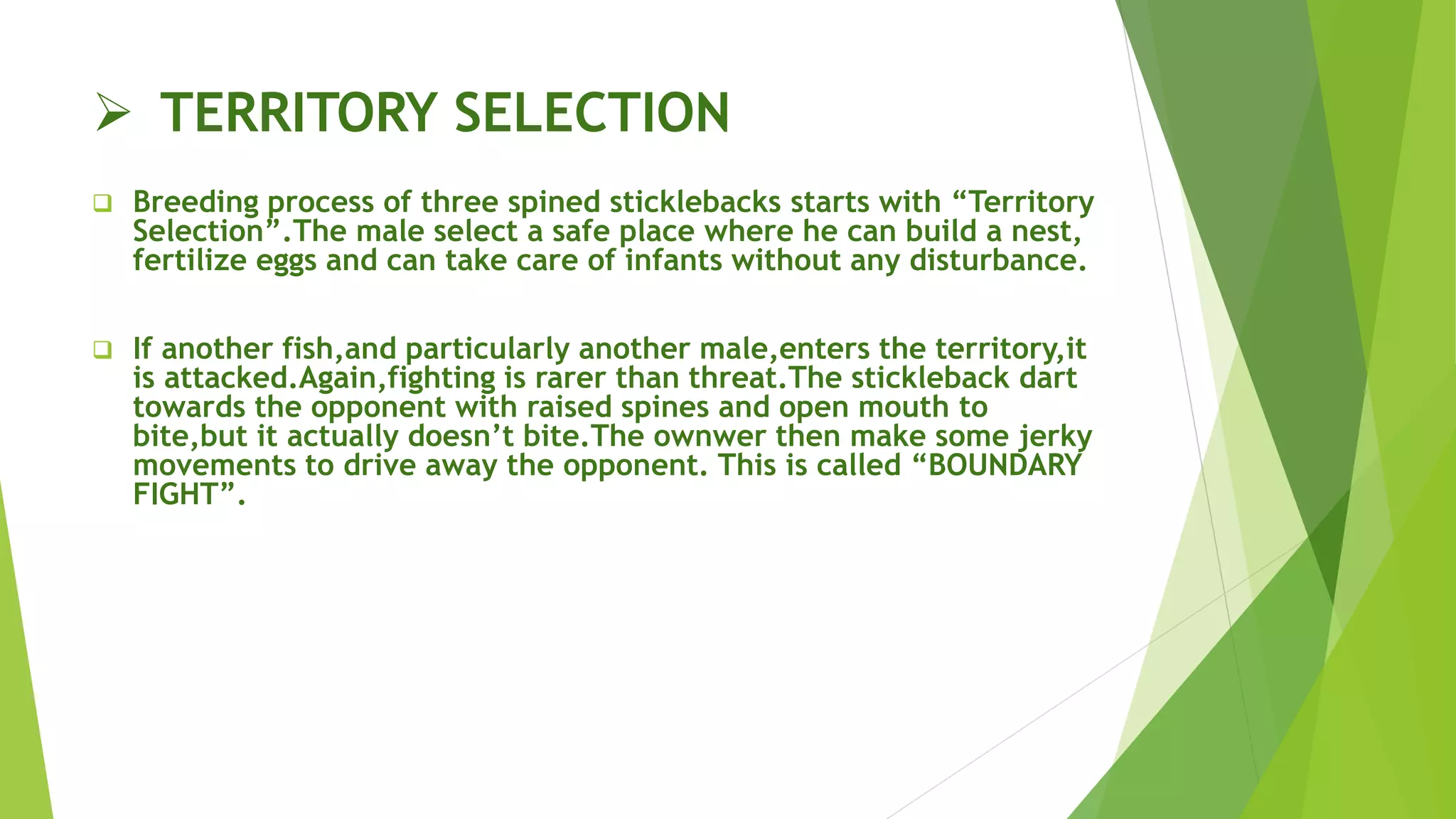 ➢ TERRITORY SELECTION

❑ Breeding process of three spined sticklebacks starts with “Territory Selection”.The male select a safe place where he can build a nest, fertilize eggs and can take care of infants without any disturbance.

❑ If another fish,and particularly another male,enters the territory,it is attacked.Again,fighting is rarer than threat.The stickleback dart towards the opponent with raised spines and open mouth to bite,but it actually doesn’t bite.The ownwer then make some jerky movements to drive away the opponent. This is called “BOUNDARY FIGHT”.